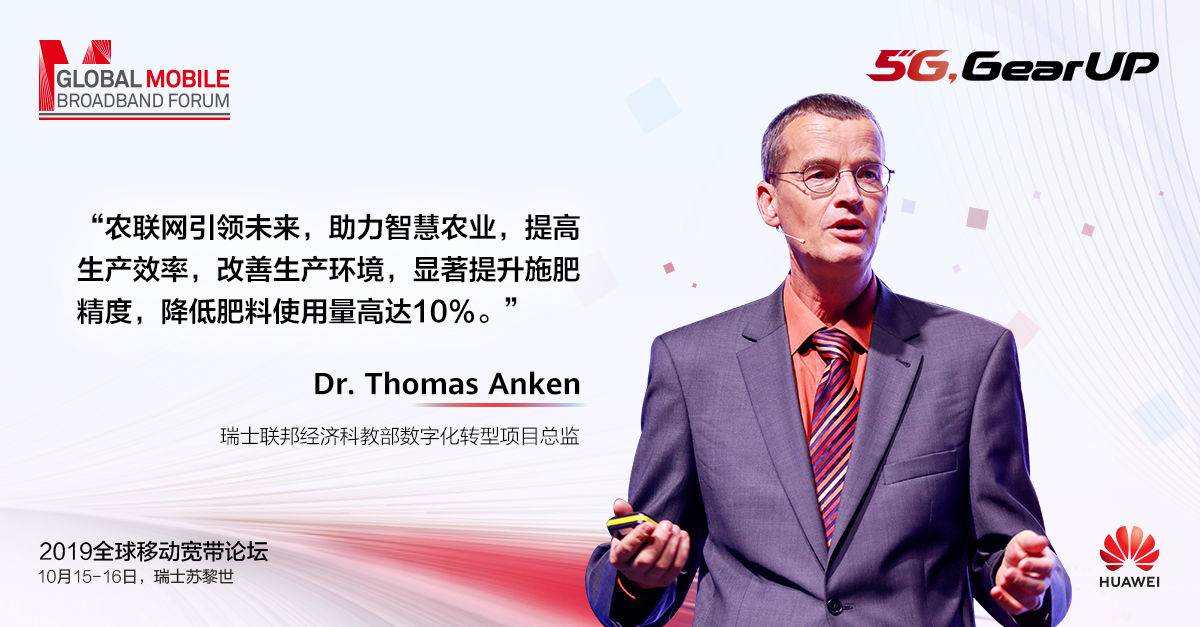 GLOBAL MOBILE BROADBAND FORUM

5G, GearUP

“农联网引领未来，助力智慧农业，提高生产效率，改善生产环境，显著提升施肥精度，降低肥料使用量高达10%。”

Dr. Thomas Anken

瑞士联邦经济科教部数字化转型项目总监

2019全球移动宽带论坛
10月15-16日，瑞士苏黎世

HUAWEI